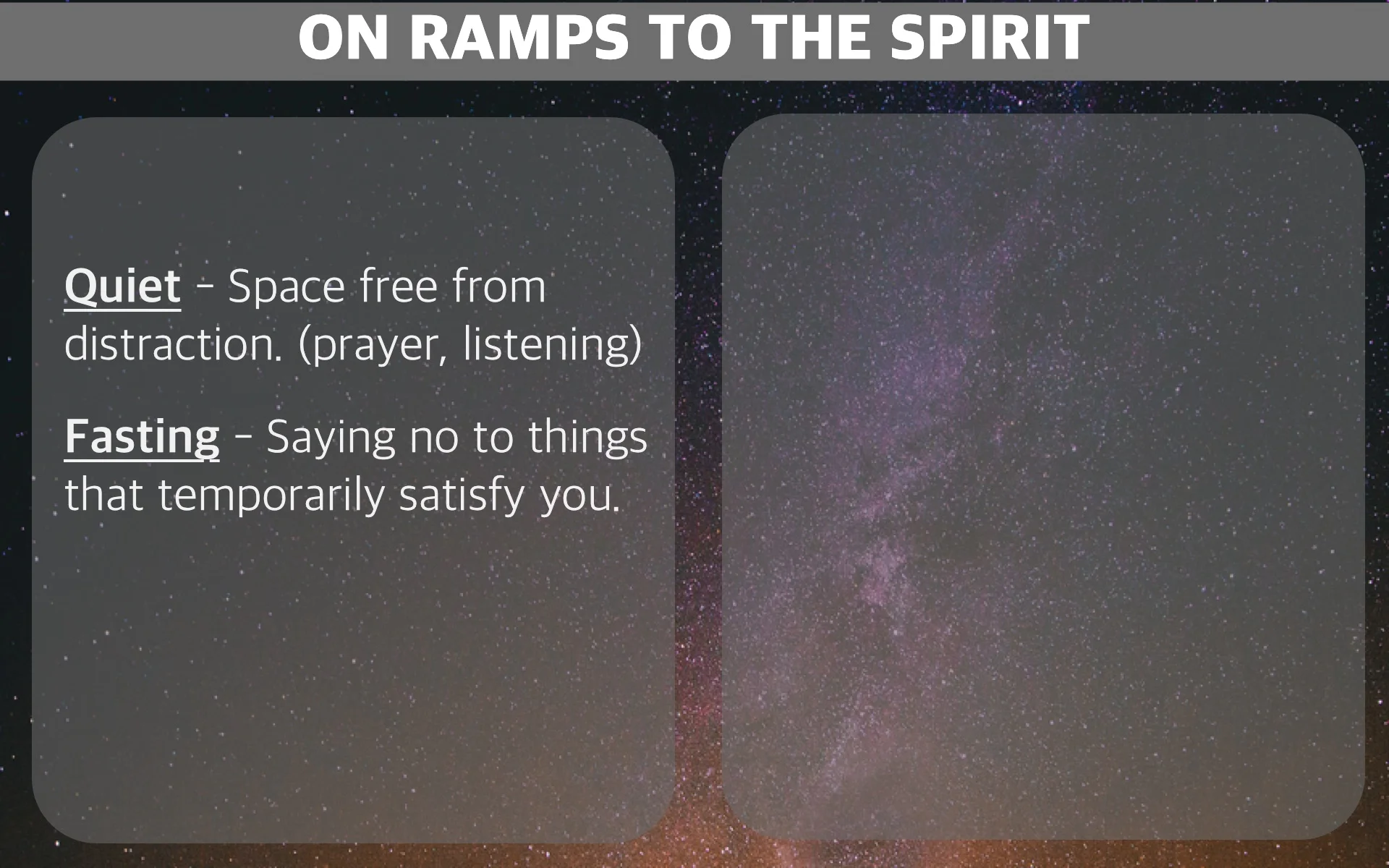 ON RAMPS TO THE SPIRIT

Quiet - Space free from distraction. (prayer, listening)

Fasting - Saying no to things that temporarily satisfy you.